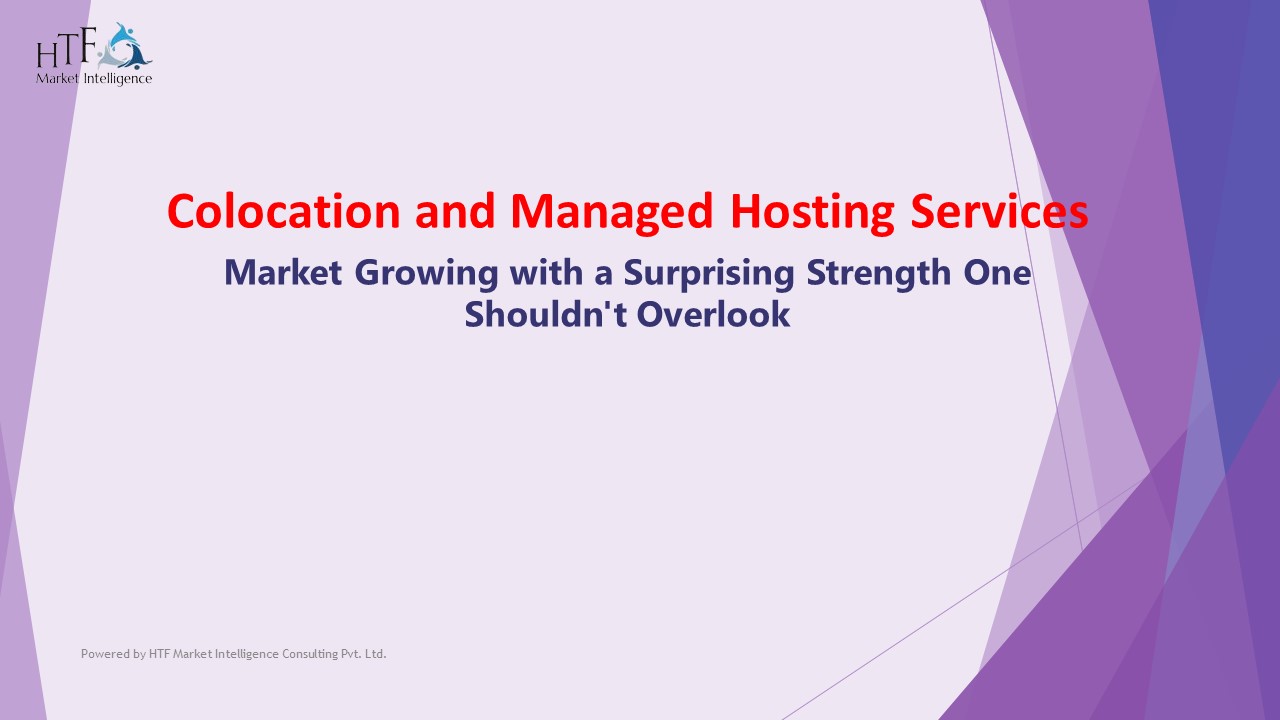 HTF
Market Intelligence

Colocation and Managed Hosting Services

Market Growing with a Surprising Strength One Shouldn't Overlook

Powered by HTF Market Intelligence Consulting Pvt. Ltd.